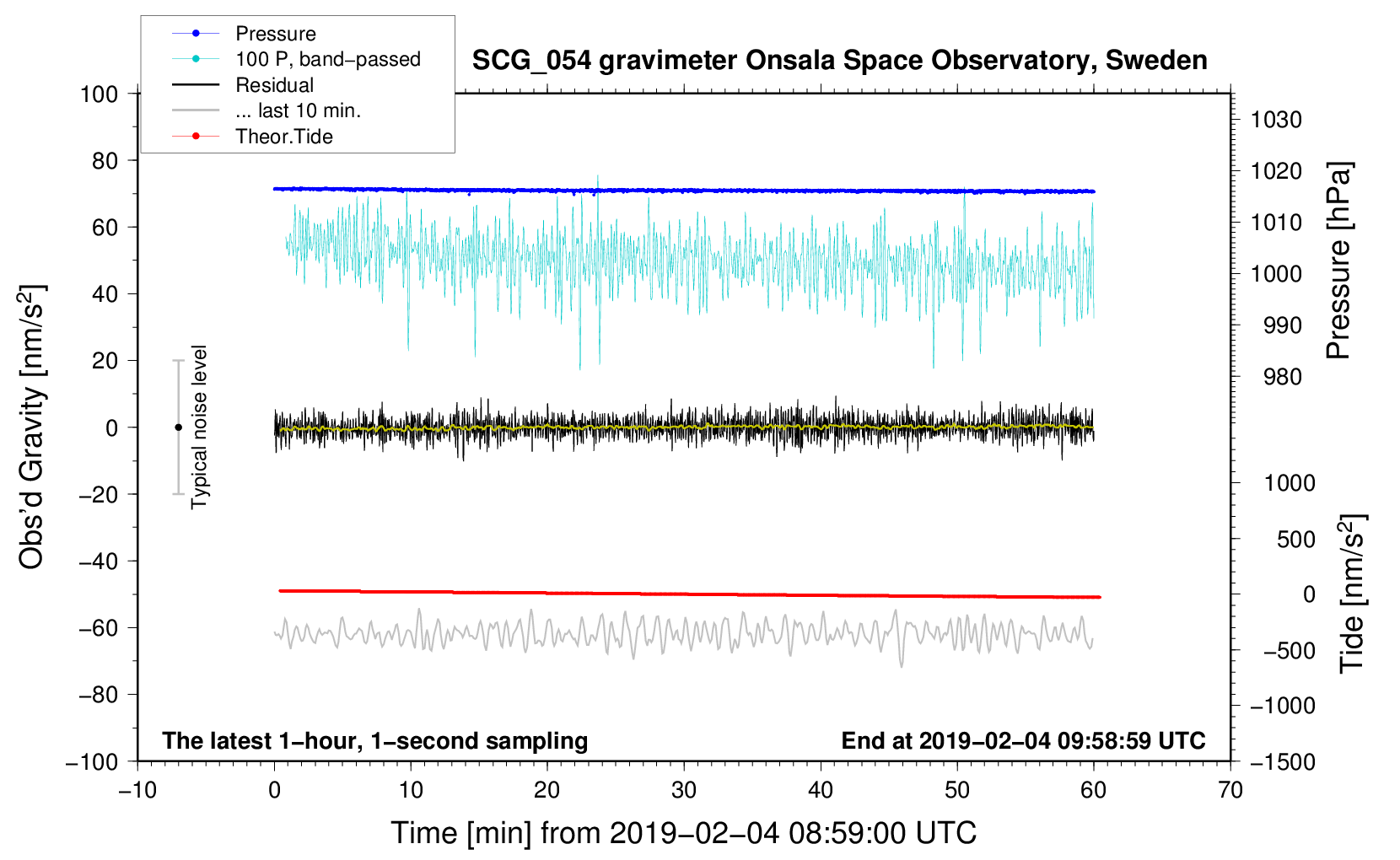 Pressure
100 P, band−passed
Residual
... last 10 min.
Theor.Tide

SCG_054 gravimeter Onsala Space Observatory, Sweden

Obs'd Gravity [nm/s$^2$]
100
80
60
40
20
0
−20
−40
−60
−80
−100

Typical noise level

1030
1020
1010
1000
990
980
Pressure [hPa]

1000
500
0
−500
−1000
−1500
Tide [nm/s$^2$]

The latest 1−hour, 1−second sampling
End at 2019−02−04 09:58:59 UTC

−10
0
10
20
30
40
50
60
70
Time [min] from 2019−02−04 08:59:00 UTC